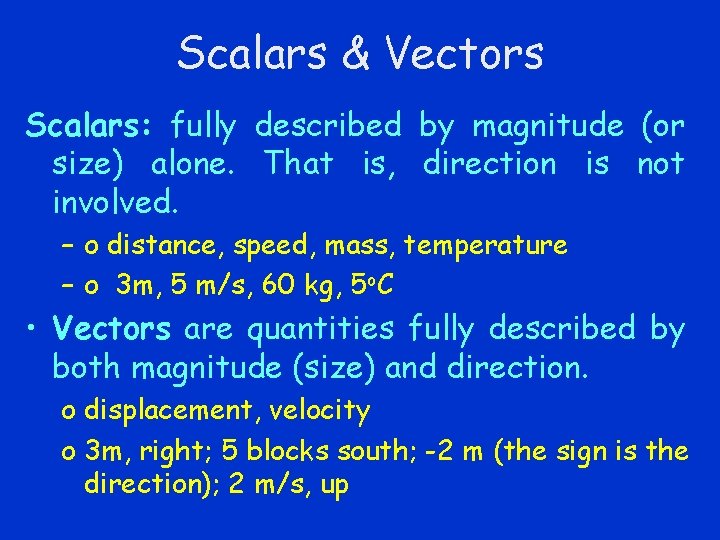 Scalars & Vectors

Scalars: fully described by magnitude (or size) alone. That is, direction is not involved.

- o distance, speed, mass, temperature

- o 3m, 5 m/s, 60 kg, 5°C

• Vectors are quantities fully described by both magnitude (size) and direction.

o displacement, velocity

o 3m, right; 5 blocks south; -2 m (the sign is the direction); 2 m/s, up